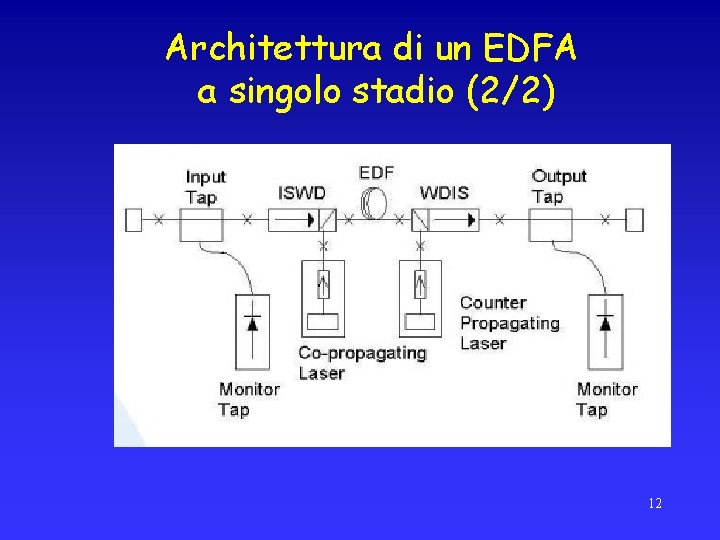 Architettura di un EDFA a singolo stadio (2/2)

Input Tap

ISWD

EDF

WDIS

Output Tap

Monitor Tap

Co-propagating Laser

Counter Propagating Laser

Monitor Tap

12